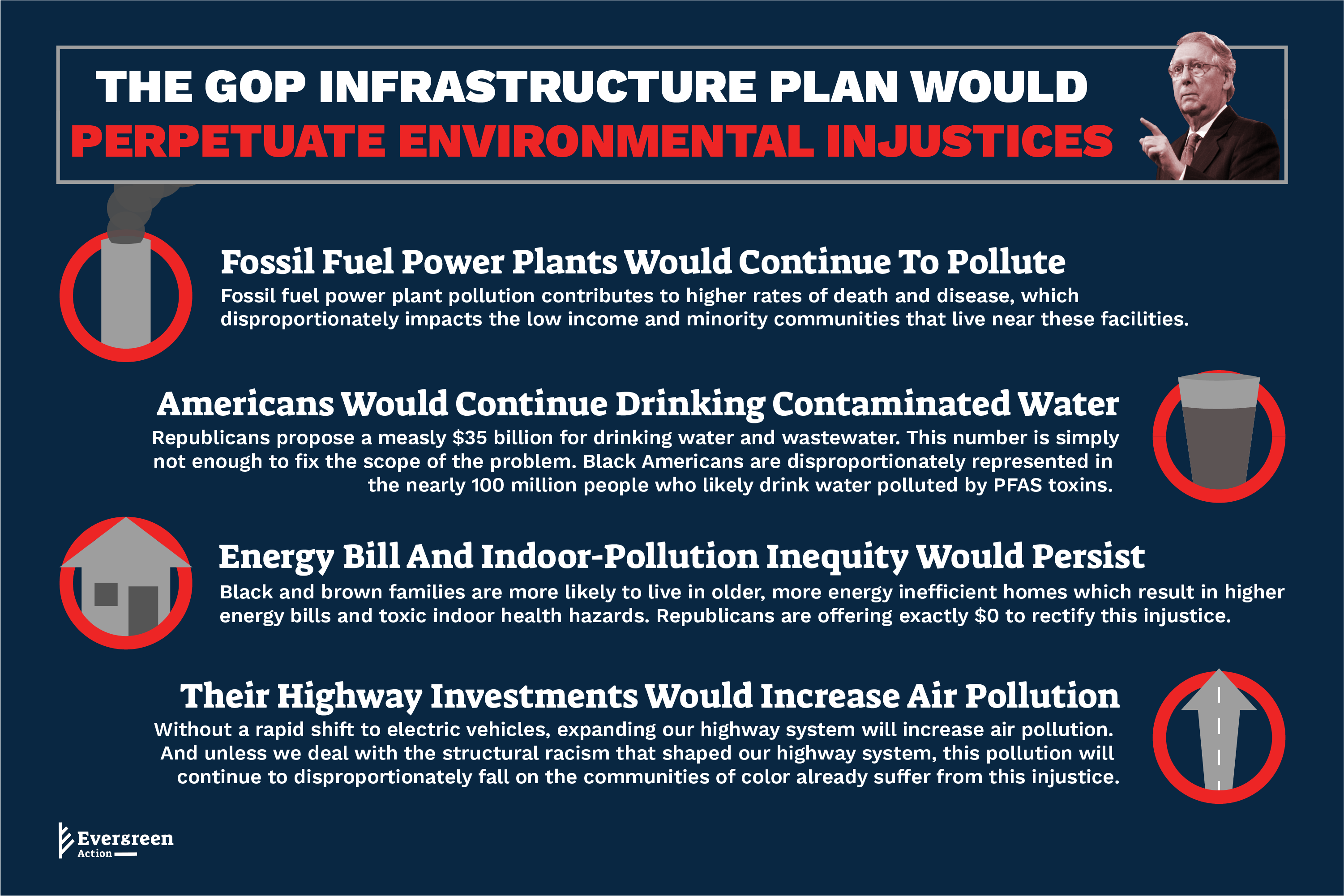 THE GOP INFRASTRUCTURE PLAN WOULD
PERPETUATE ENVIRONMENTAL INJUSTICES

Fossil Fuel Power Plants Would Continue To Pollute
Fossil fuel power plant pollution contributes to higher rates of death and disease, which disproportionately impacts the low income and minority communities that live near these facilities.

Americans Would Continue Drinking Contaminated Water
Republicans propose a measly $35 billion for drinking water and wastewater. This number is simply not enough to fix the scope of the problem. Black Americans are disproportionately represented in the nearly 100 million people who likely drink water polluted by PFAS toxins.

Energy Bill And Indoor-Pollution Inequity Would Persist
Black and brown families are more likely to live in older, more energy inefficient homes which result in higher energy bills and toxic indoor health hazards. Republicans are offering exactly $0 to rectify this injustice.

Their Highway Investments Would Increase Air Pollution
Without a rapid shift to electric vehicles, expanding our highway system will increase air pollution. And unless we deal with the structural racism that shaped our highway system, this pollution will continue to disproportionately fall on the communities of color already suffer from this injustice.

Evergreen
Action